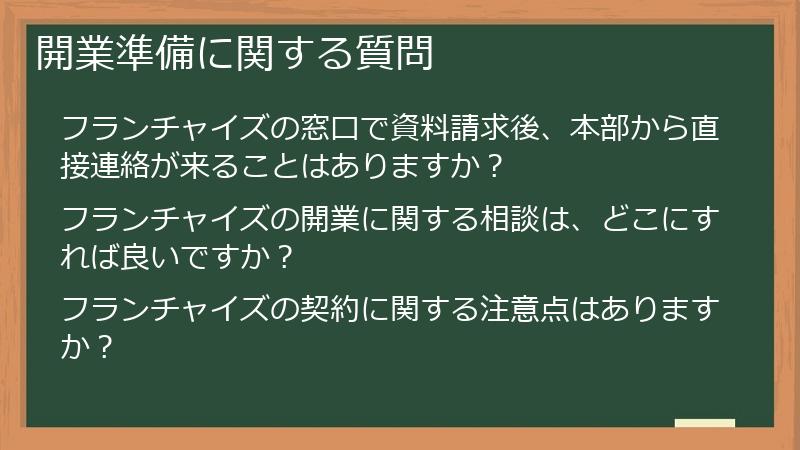 開業準備に関する質問

フランチャイズの窓口で資料請求後、本部から直接連絡が来ることはありますか？

フランチャイズの開業に関する相談は、どこにすれば良いですか？

フランチャイズの契約に関する注意点はありますか？